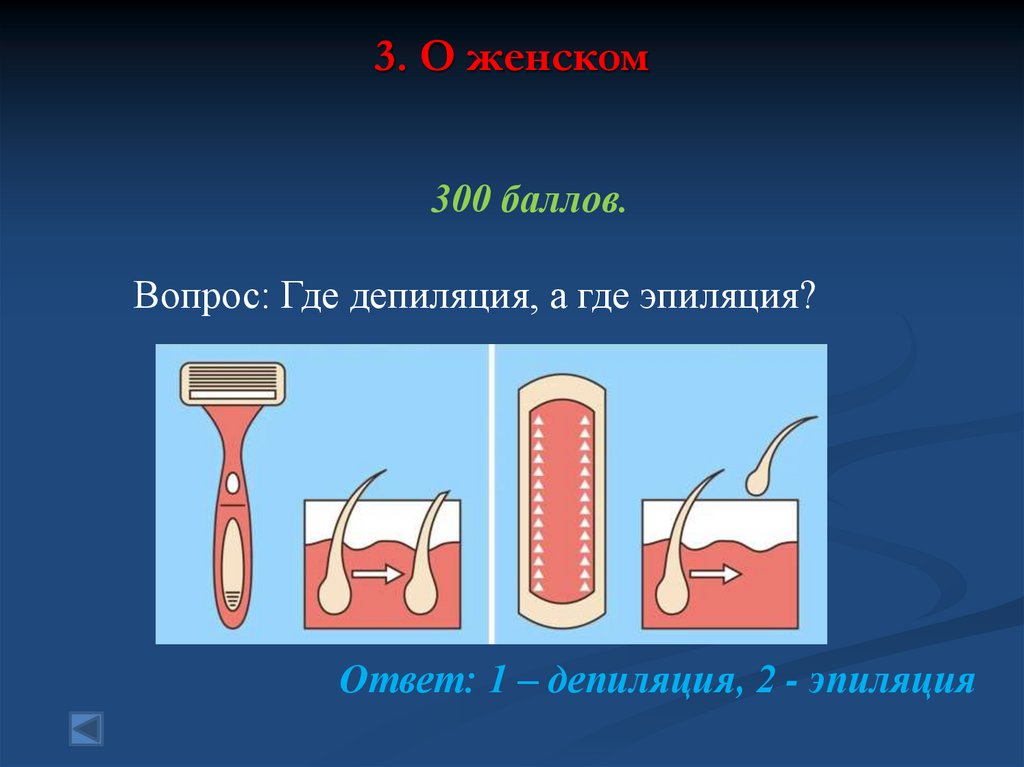 3. О женском

300 баллов.

Вопрос: Где депиляция, а где эпиляция?

Ответ: 1 – депиляция, 2 - эпиляция